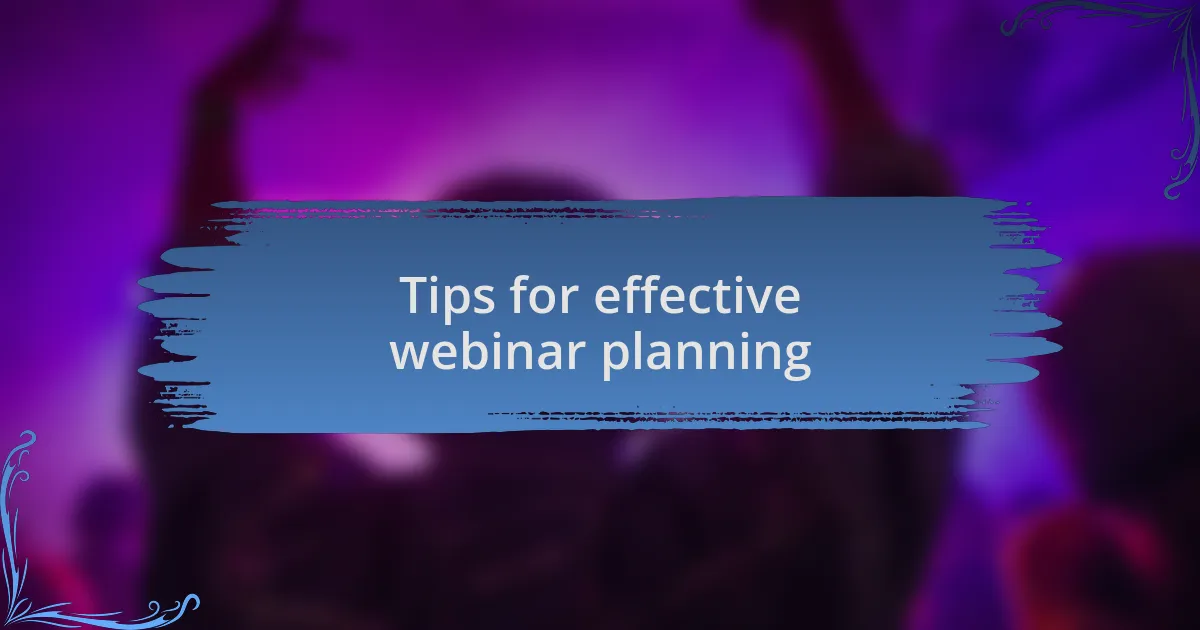 Tips for effective webinar planning